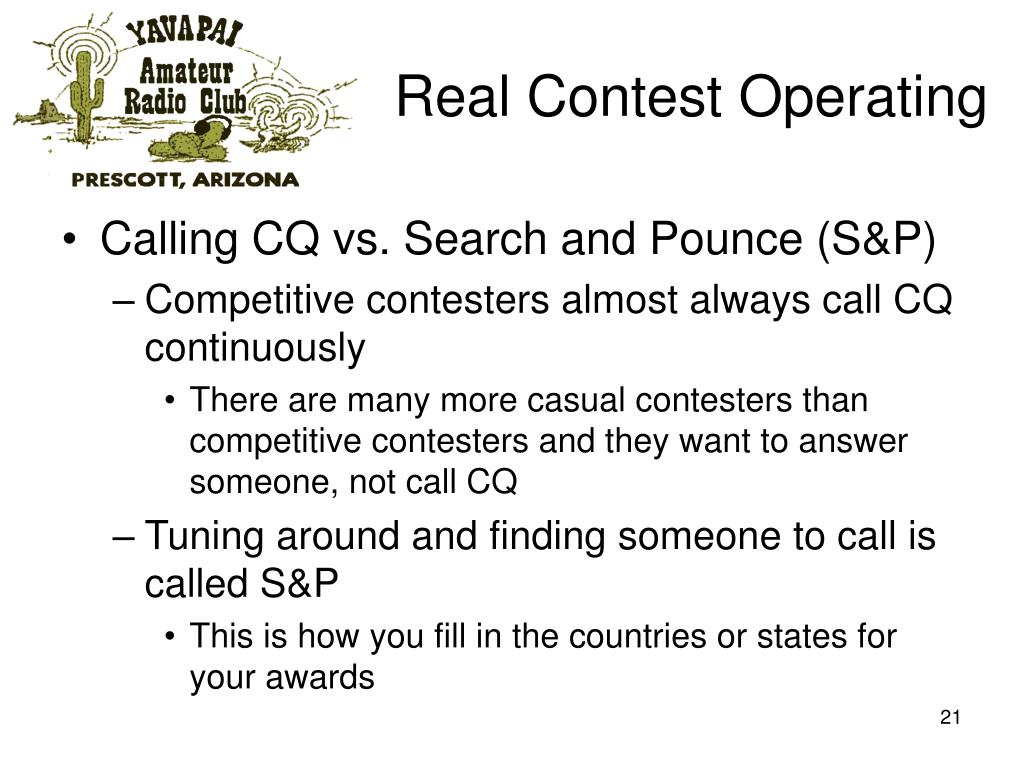 YAVAPAI
Amateur
Radio Club
PRESCOTT, ARIZONA

Real Contest Operating

• Calling CQ vs. Search and Pounce (S&P)
– Competitive contesters almost always call CQ continuously
• There are many more casual contesters than competitive contesters and they want to answer someone, not call CQ
– Tuning around and finding someone to call is called S&P
• This is how you fill in the countries or states for your awards

21